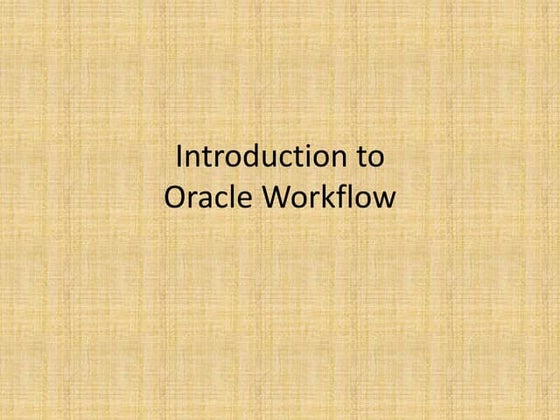 Introduction to
Oracle Workflow